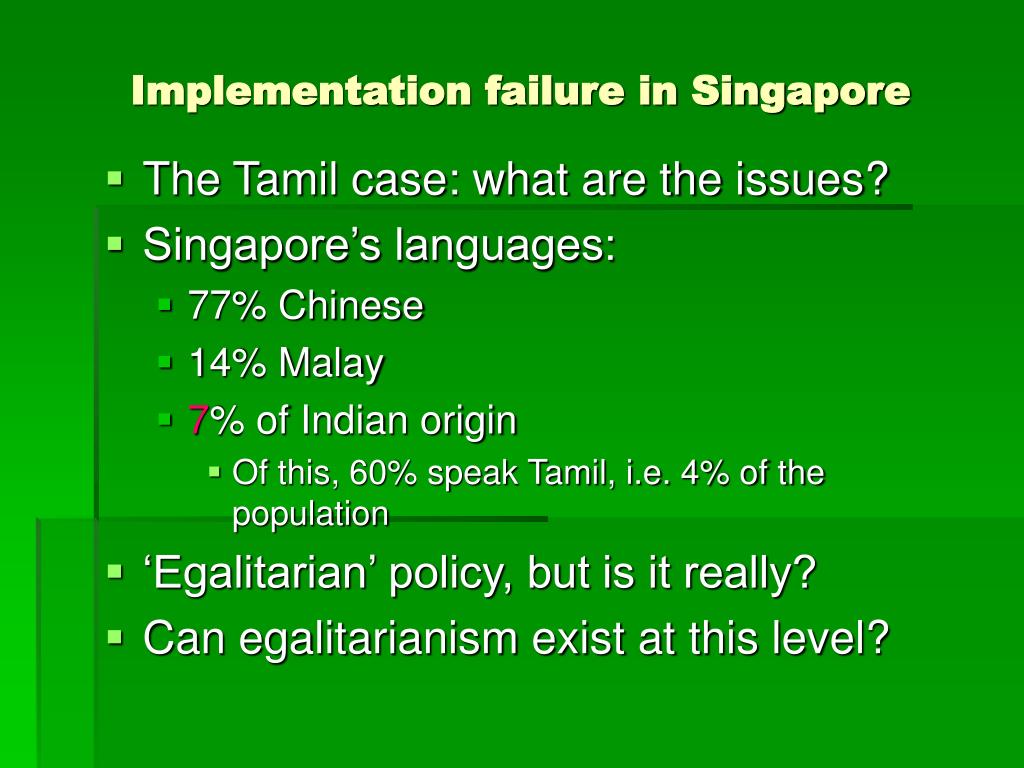 Implementation failure in Singapore

- The Tamil case: what are the issues?
- Singapore’s languages:
  - 77% Chinese
  - 14% Malay
  - 7% of Indian origin
    - Of this, 60% speak Tamil, i.e. 4% of the population
- ‘Egalitarian’ policy, but is it really?
- Can egalitarianism exist at this level?